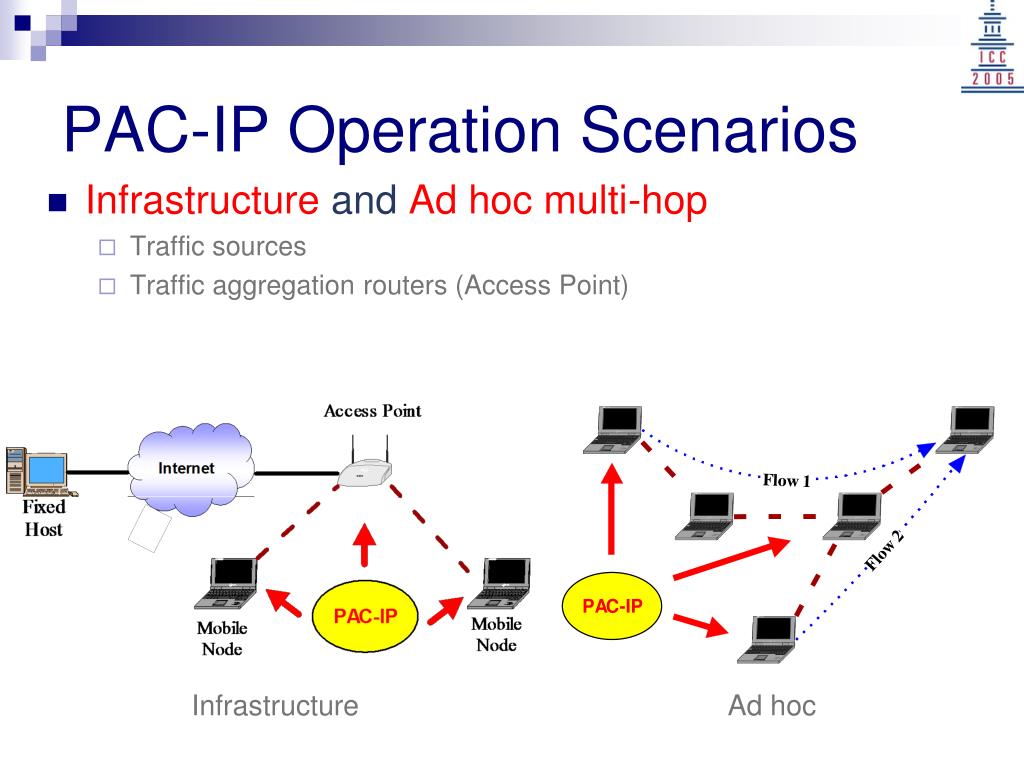 ICC 2005

PAC-IP Operation Scenarios

Infrastructure and Ad hoc multi-hop

Traffic sources

Traffic aggregation routers (Access Point)

Access Point

Internet

Fixed Host

Mobile Node

PAC-IP

Mobile Node

Infrastructure

Flow 1

Flow 2

PAC-IP

Ad hoc